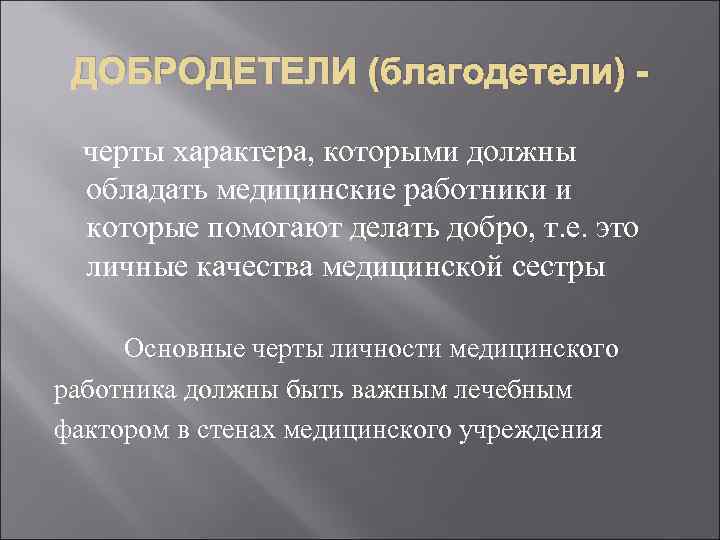 ДОБРОДЕТЕЛИ (благодетели) -

черты характера, которыми должны обладать медицинские работники и которые помогают делать добро, т.е. это личные качества медицинской сестры

Основные черты личности медицинского работника должны быть важным лечебным фактором в стенах медицинского учреждения